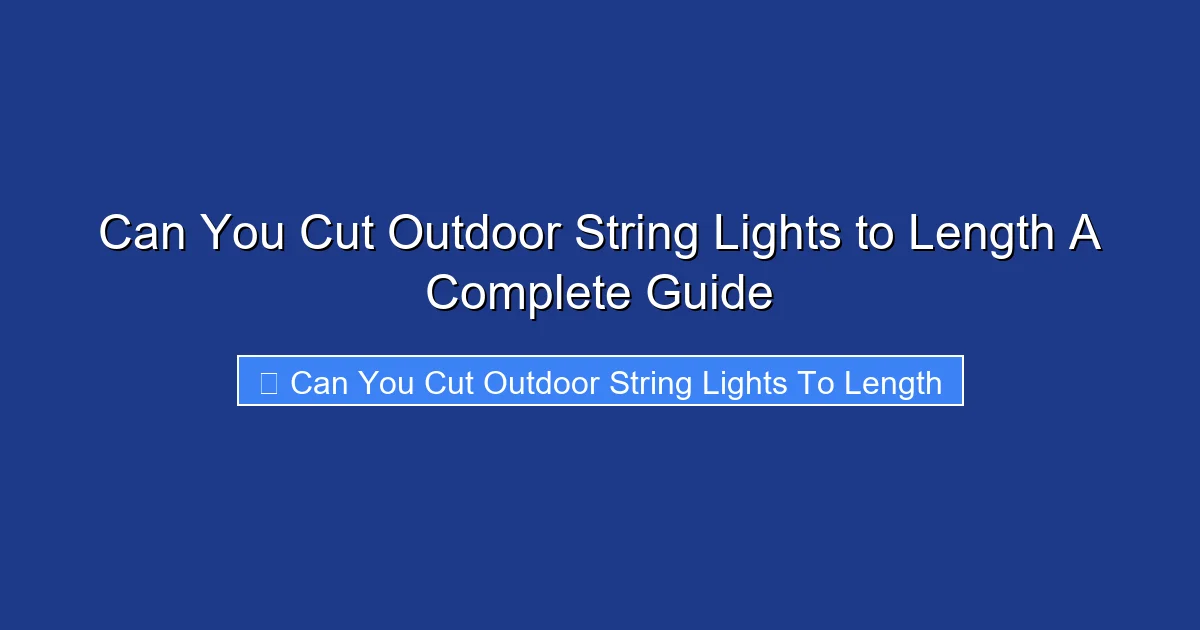 Can You Cut Outdoor String Lights to Length A Complete Guide

Can You Cut Outdoor String Lights To Length